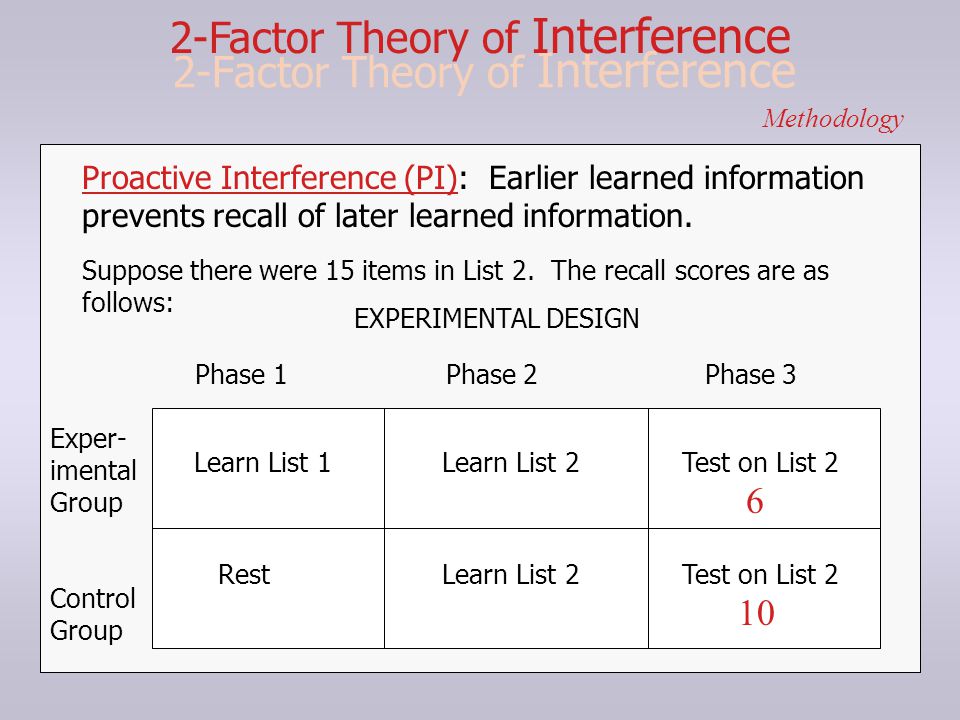 2-Factor Theory of Interference
2-Factor Theory of Interference

Methodology

Proactive Interference (PI): Earlier learned information prevents recall of later learned information.

Suppose there were 15 items in List 2. The recall scores are as follows:

EXPERIMENTAL DESIGN

| | Phase 1 | Phase 2 | Phase 3 |
|---|---|---|---|
| Experimental Group | Learn List 1 | Learn List 2 | Test on List 2 6 |
| Control Group | Rest | Learn List 2 | Test on List 2 10 |